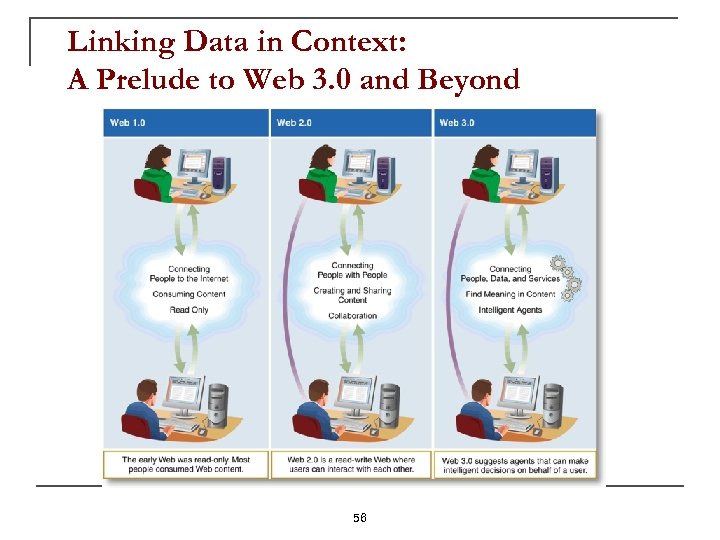 Linking Data in Context:
A Prelude to Web 3.0 and Beyond

Web 1.0

Connecting People to the Internet

Consuming Content

Read Only

The early Web was read-only. Most people consumed Web content.

Web 2.0

Connecting People with People

Creating and Sharing Content

Collaboration

Web 2.0 is a read-write Web where users can interact with each other.

Web 3.0

Connecting People, Data, and Services

Find Meaning in Content

Intelligent Agents

Web 3.0 suggests agents that can make intelligent decisions on behalf of a user.

56